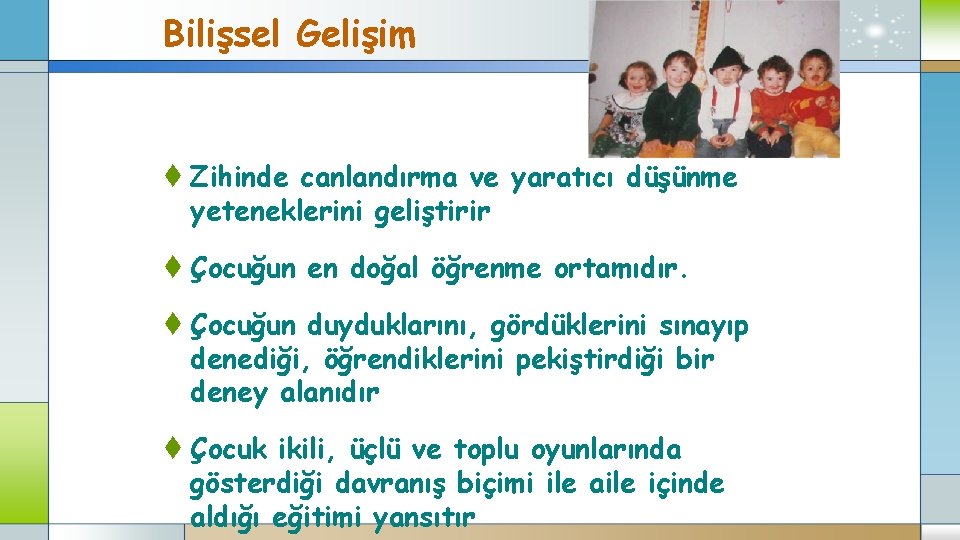 Bilişsel Gelişim

♦ Zihinde canlandırma ve yaratıcı düşünme yeteneklerini geliştirir

♦ Çocuğun en doğal öğrenme ortamıdır.

♦ Çocuğun duyduklarını, gördüklerini sınayıp denediği, öğrendiklerini pekiştirdiği bir deney alanıdır

♦ Çocuk ikili, üçlü ve toplu oyunlarında gösterdiği davranış biçimi ile aile içinde aldığı eğitimi yansıtır